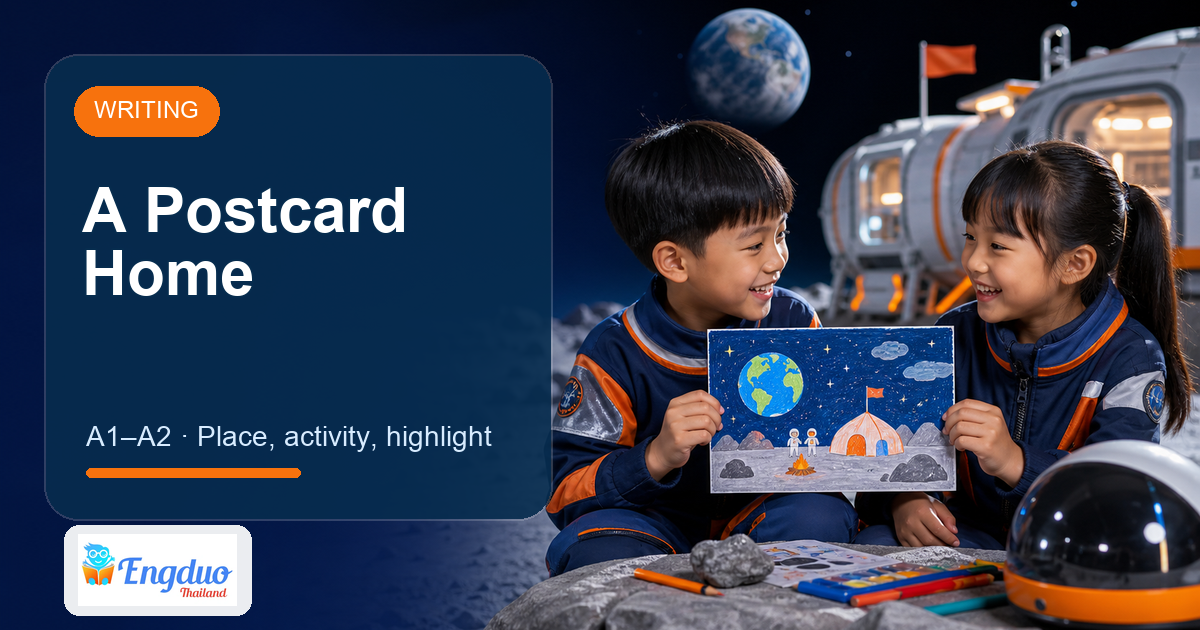 WRITING

A Postcard Home

A1–A2 · Place, activity, highlight

Engduo
Thailand